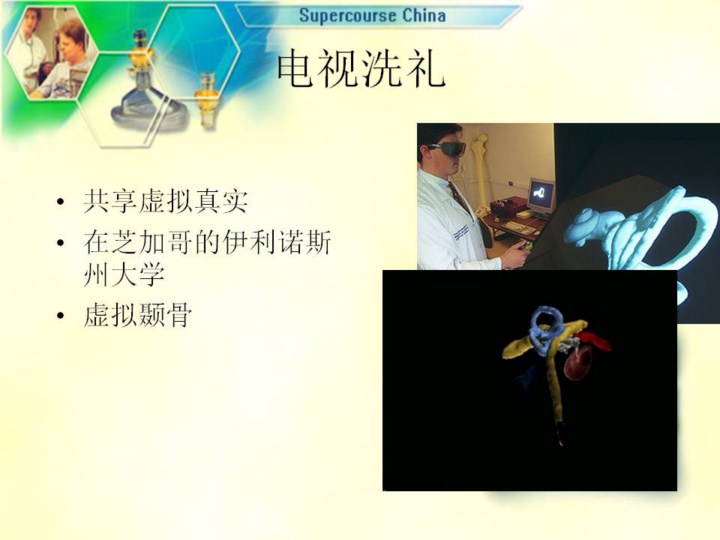 Supercourse China

电视洗礼

• 共享虚拟真实
• 在芝加哥的伊利诺斯州大学
• 虚拟颞骨